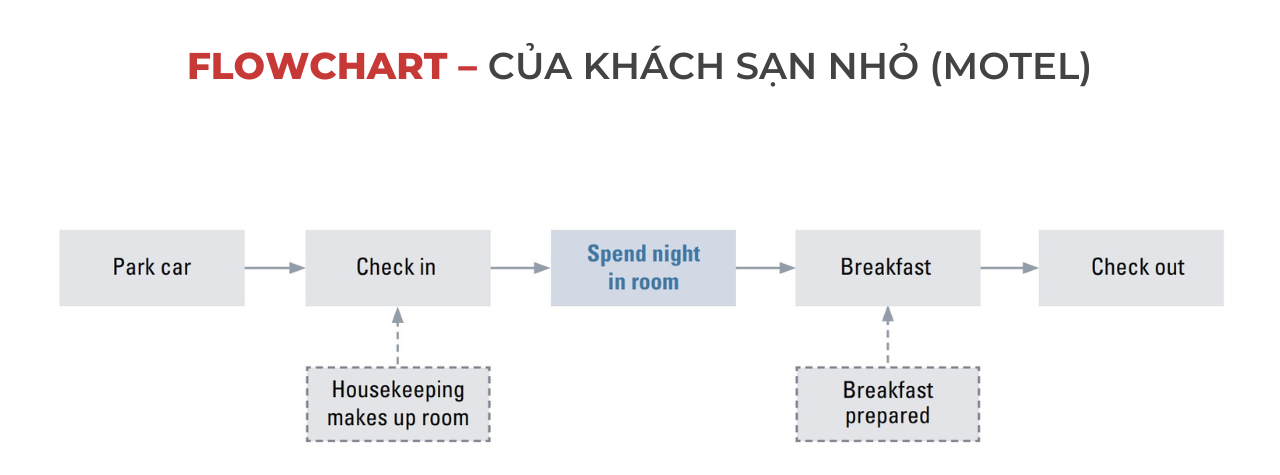 FLOWCHART – CỦA KHÁCH SẠN NHỎ (MOTEL)

Park car

Check in

Spend night in room

Breakfast

Check out

Housekeeping makes up room

Breakfast prepared